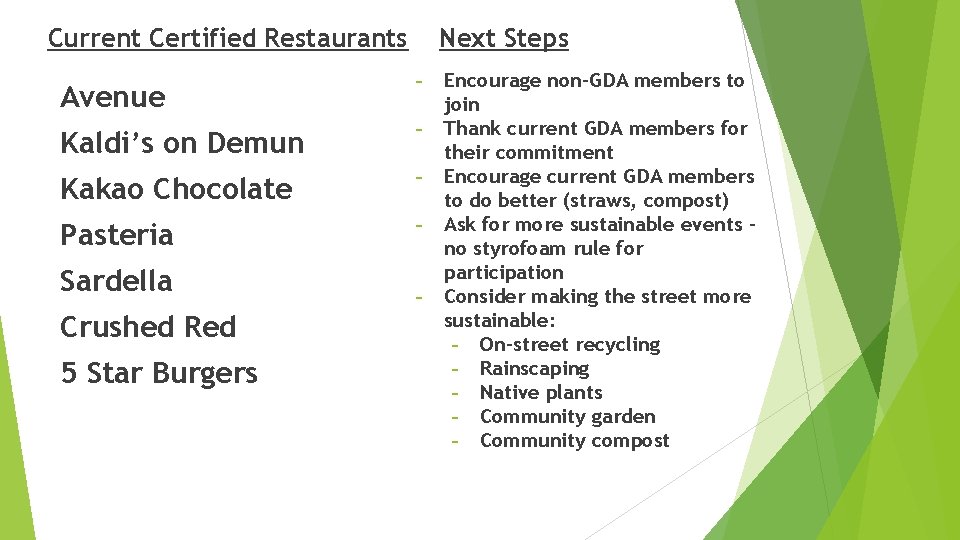 Current Certified Restaurants

Avenue

Kaldi's on Demun

Kakao Chocolate

Pasteria

Sardella

Crushed Red

5 Star Burgers

Next Steps

- Encourage non-GDA members to join
- Thank current GDA members for their commitment
- Encourage current GDA members to do better (straws, compost)
- Ask for more sustainable events - no styrofoam rule for participation
- Consider making the street more sustainable:
  - On-street recycling
  - Rainscaping
  - Native plants
  - Community garden
  - Community compost